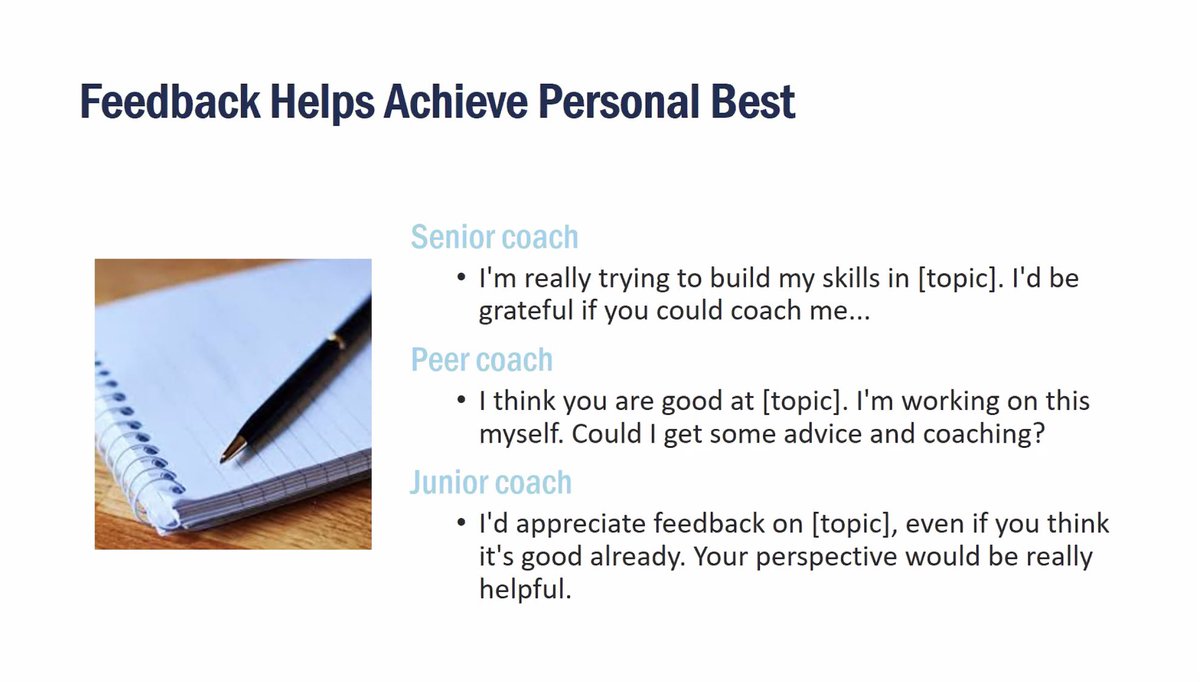 Feedback Helps Achieve Personal Best

Senior coach

• I'm really trying to build my skills in [topic]. I'd be grateful if you could coach me...

Peer coach

• I think you are good at [topic]. I'm working on this myself. Could I get some advice and coaching?

Junior coach

• I'd appreciate feedback on [topic], even if you think it's good already. Your perspective would be really helpful.